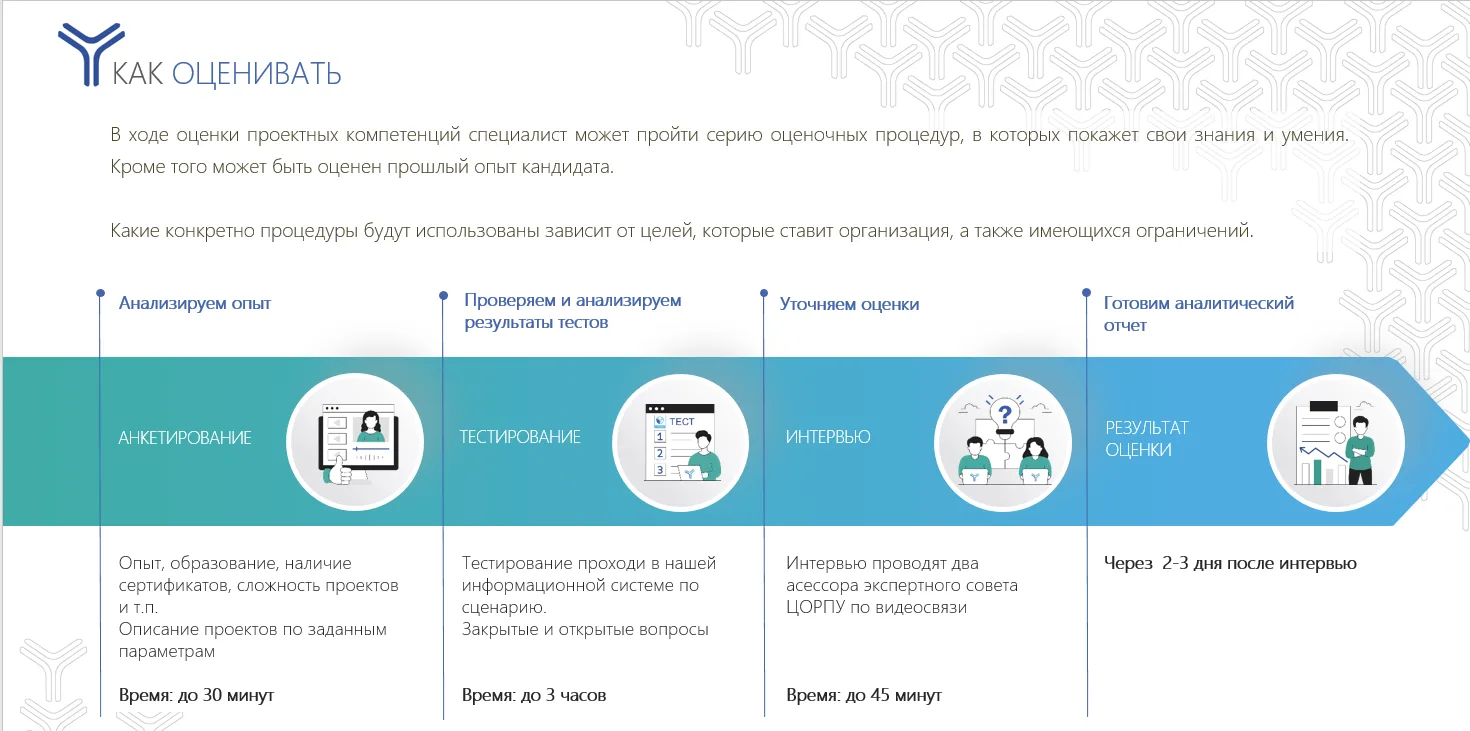 КАК ОЦЕНИВАТЬ

В ходе оценки проектных компетенций специалист может пройти серию оценочных процедур, в которых покажет свои знания и умения. Кроме того может быть оценен прошлый опыт кандидата.

Какие конкретно процедуры будут использованы зависит от целей, которые ставит организация, а также имеющихся ограничений.

Анализируем опыт

АНКЕТИРОВАНИЕ

Опыт, образование, наличие сертификатов, сложность проектов и т.п.
Описание проектов по заданным параметрам

Время: до 30 минут

Проверяем и анализируем результаты тестов

ТЕСТИРОВАНИЕ

ТЕСТ
1
2
3

Тестирование проходи в нашей информационной системе по сценарию.
Закрытые и открытые вопросы

Время: до 3 часов

Уточняем оценки

ИНТЕРВЬЮ

?

Интервью проводят два асессора экспертного совета ЦОРПУ по видеосвязи

Время: до 45 минут

Готовим аналитический отчет

РЕЗУЛЬТАТ ОЦЕНКИ

Через 2-3 дня после интервью